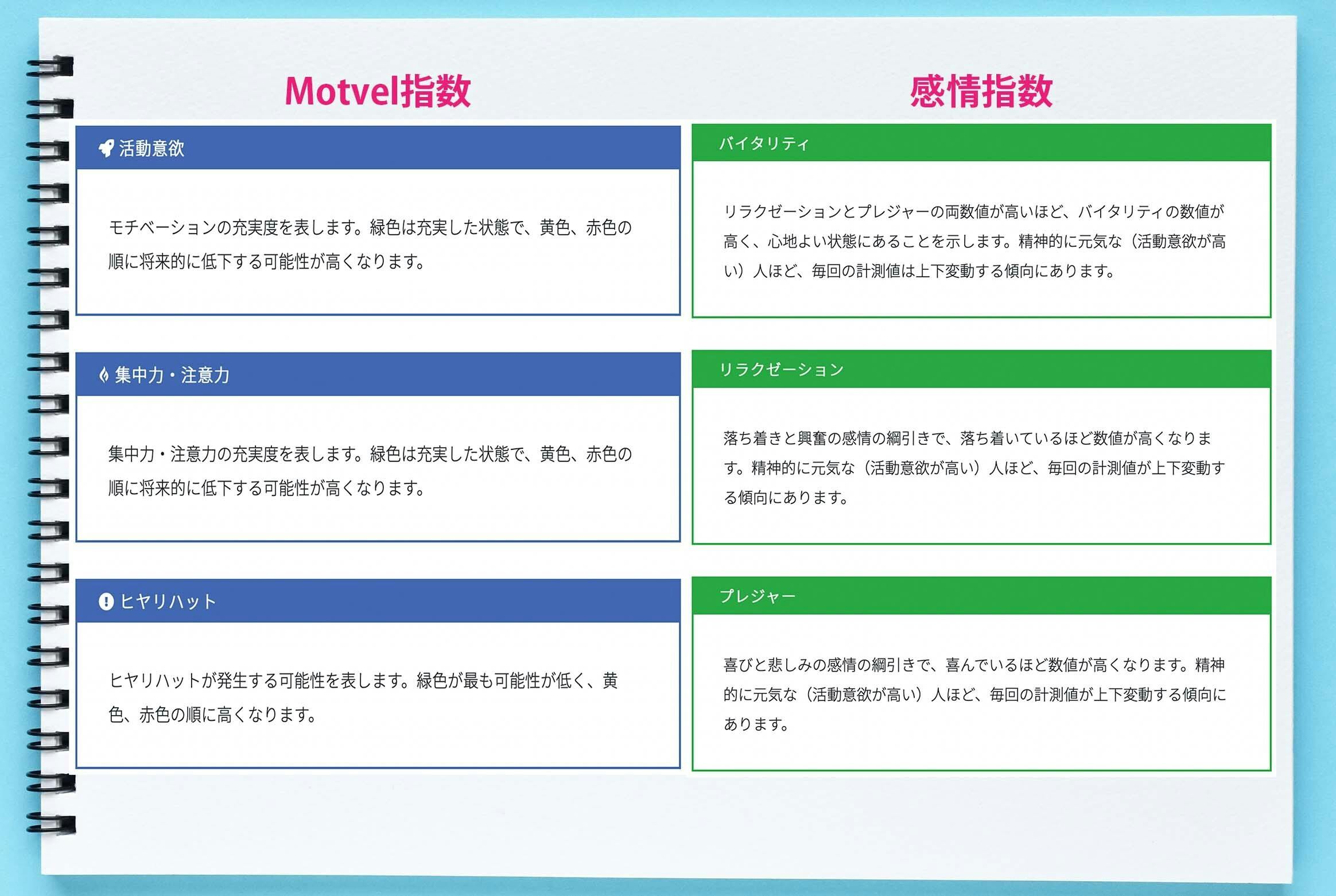 Motvel指数

活動意欲

モチベーションの充実度を表します。緑色は充実した状態で、黄色、赤色の順に将来的に低下する可能性が高くなります。

集中力・注意力

集中力・注意力の充実度を表します。緑色は充実した状態で、黄色、赤色の順に将来的に低下する可能性が高くなります。

ヒヤリハット

ヒヤリハットが発生する可能性を表します。緑色が最も可能性が低く、黄色、赤色の順に高くなります。

感情指数

バイタリティ

リラクゼーションとプレジャーの両数値が高いほど、バイタリティの数値が高く、心地よい状態にあることを示します。精神的に元気な（活動意欲が高い）人ほど、毎回の計測値は上下変動する傾向にあります。

リラクゼーション

落ち着きと興奮の感情の綱引きで、落ち着いているほど数値が高くなります。精神的に元気な（活動意欲が高い）人ほど、毎回の計測値が上下変動する傾向にあります。

プレジャー

喜びと悲しみの感情の綱引きで、喜んでいるほど数値が高くなります。精神的に元気な（活動意欲が高い）人ほど、毎回の計測値が上下変動する傾向にあります。